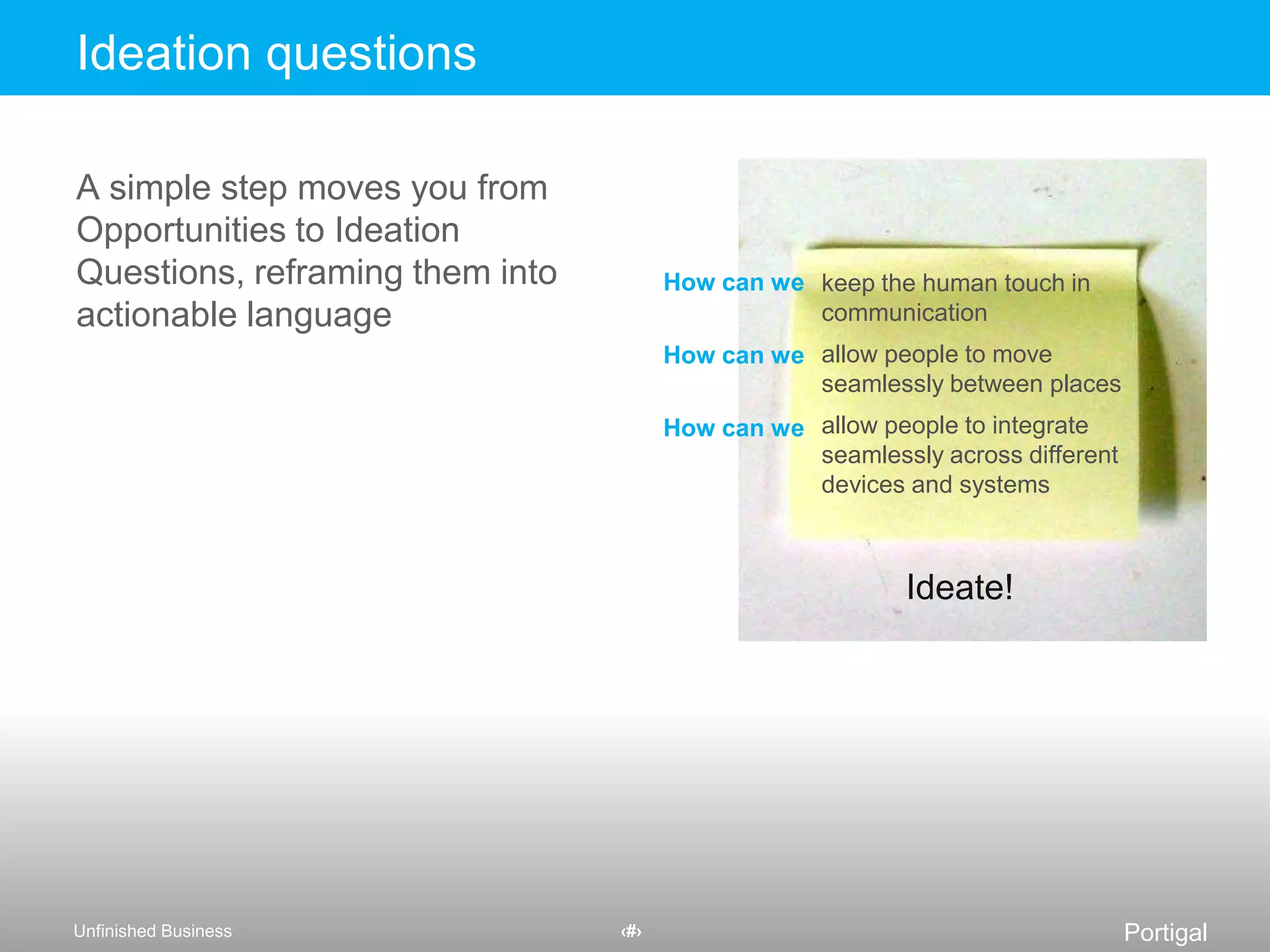 Ideation questions

A simple step moves you from Opportunities to Ideation Questions, reframing them into actionable language

How can we keep the human touch in communication

How can we allow people to move seamlessly between places

How can we allow people to integrate seamlessly across different devices and systems

Ideate!

Unfinished Business ‹#› Portigal